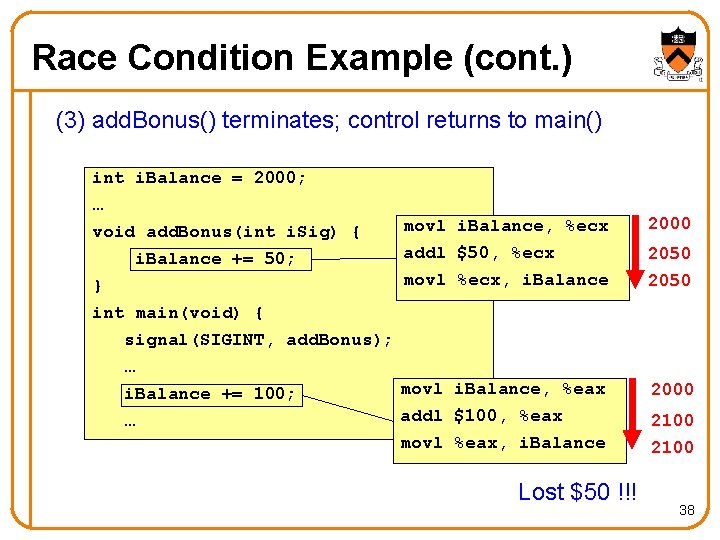 Race Condition Example (cont.)

(3) addBonus() terminates; control returns to main()

int iBalance = 2000;
…
void addBonus(int iSig) {
iBalance += 50;
}
int main(void) {
signal(SIGINT, addBonus);
…
iBalance += 100;
…

movl iBalance, %ecx
addl $50, %ecx
movl %ecx, iBalance

2000
2050
2050

movl iBalance, %eax
addl $100, %eax
movl %eax, iBalance

2000
2100
2100

Lost $50 !!!

38